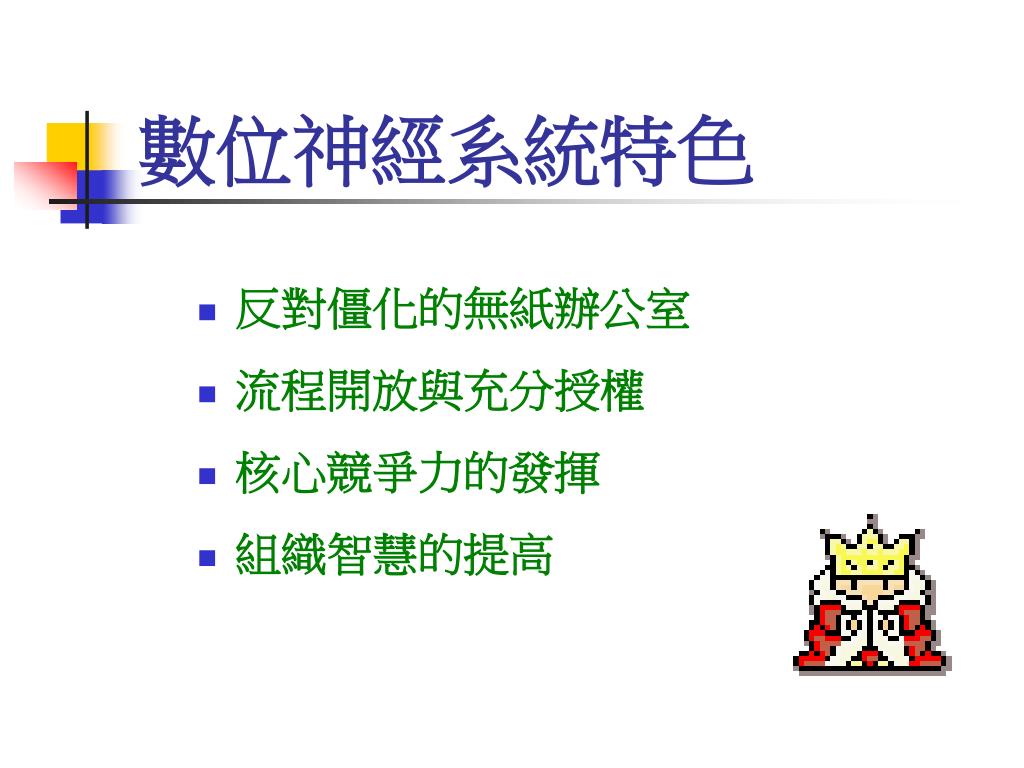 數位神經系統特色

- 反對僵化的無紙辦公室
- 流程開放與充分授權
- 核心競爭力的發揮
- 組織智慧的提高